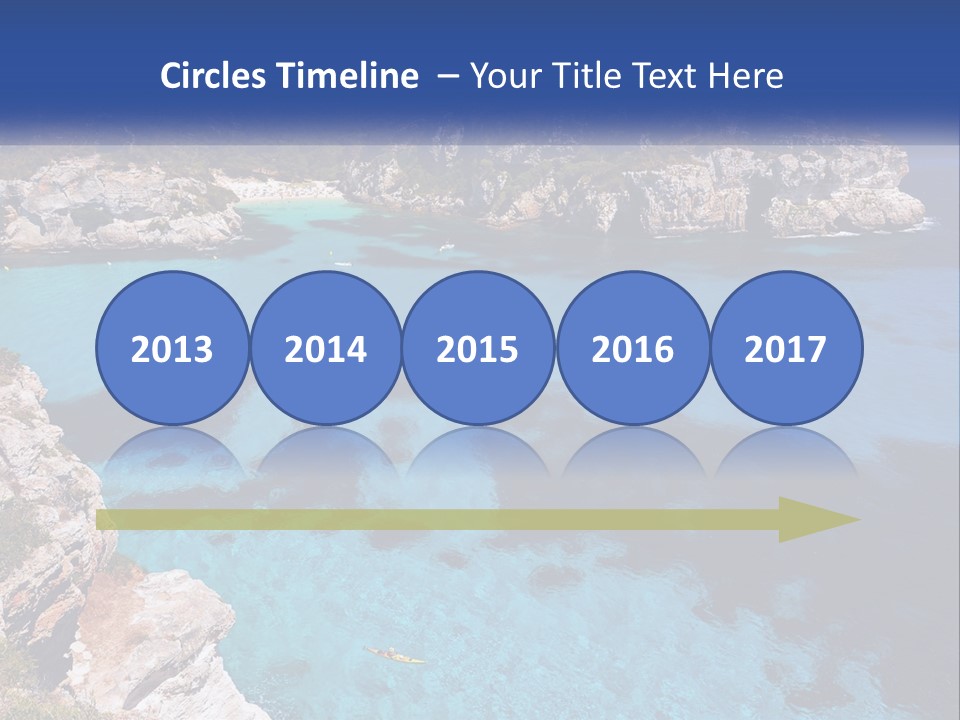 Circles Timeline – Your Title Text Here

2013 2014 2015 2016 2017